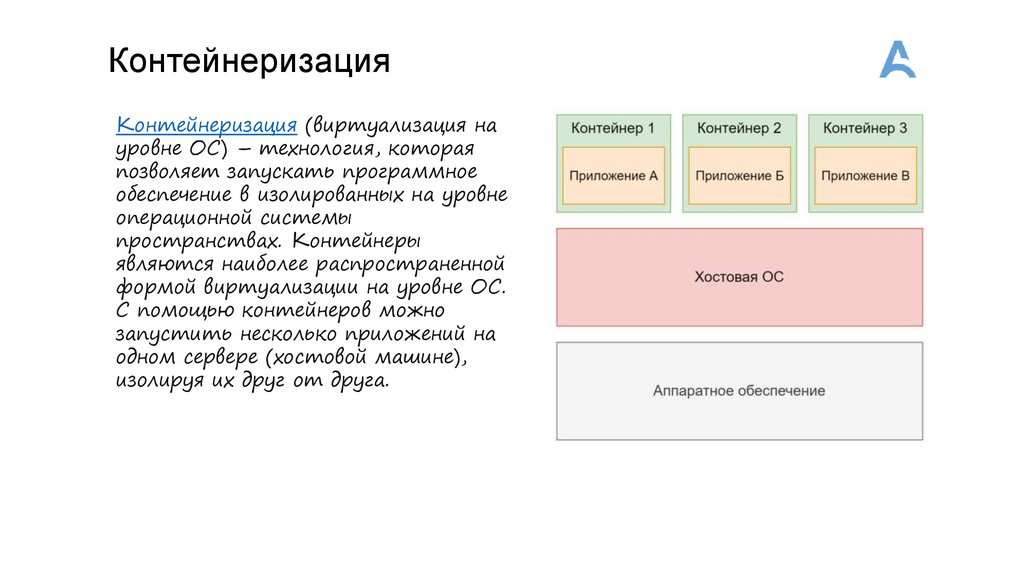 Контейнеризация

Контейнеризация (виртуализация на уровне ОС) – технология, которая позволяет запускать программное обеспечение в изолированных на уровне операционной системы пространствах. Контейнеры являются наиболее распространенной формой виртуализации на уровне ОС. С помощью контейнеров можно запустить несколько приложений на одном сервере (хостовой машине), изолируя их друг от друга.

Контейнер 1
Приложение А
Контейнер 2
Приложение Б
Контейнер 3
Приложение В
Хостовая ОС
Аппаратное обеспечение